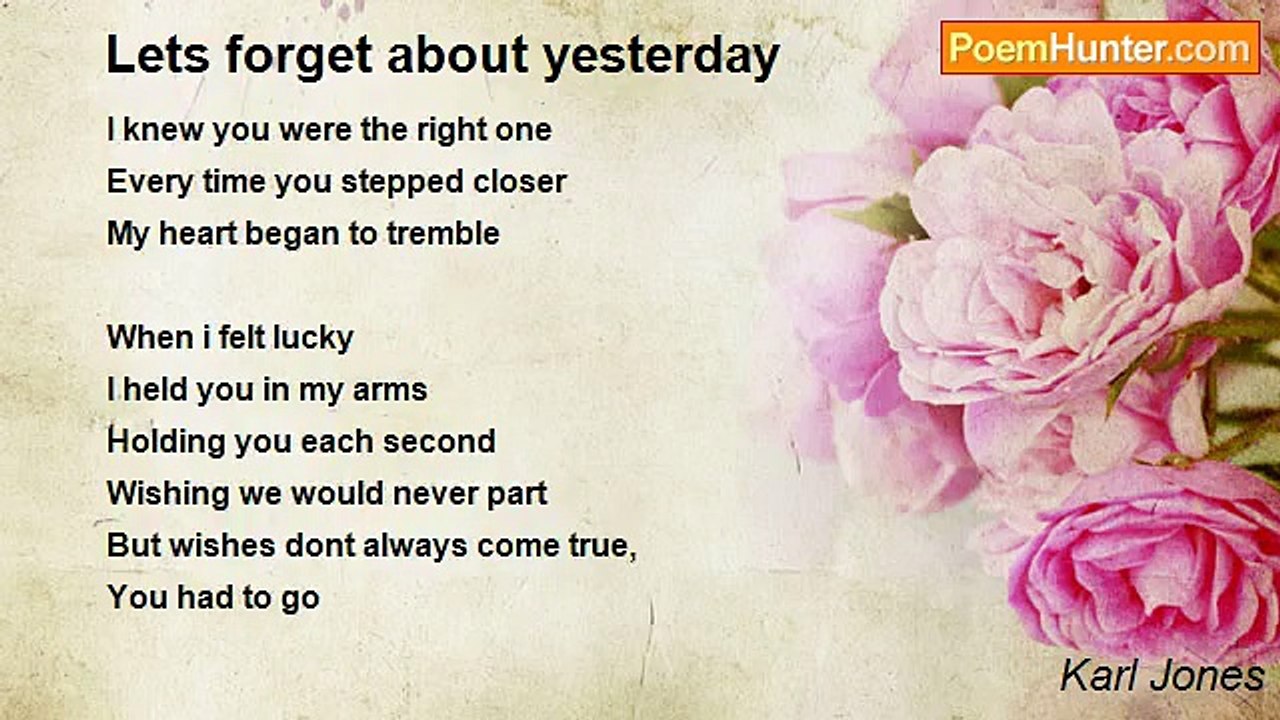 Lets forget about yesterday

PoemHunter.com

I knew you were the right one
Every time you stepped closer
My heart began to tremble

When i felt lucky
I held you in my arms
Holding you each second
Wishing we would never part
But wishes dont always come true,
You had to go

Karl Jones